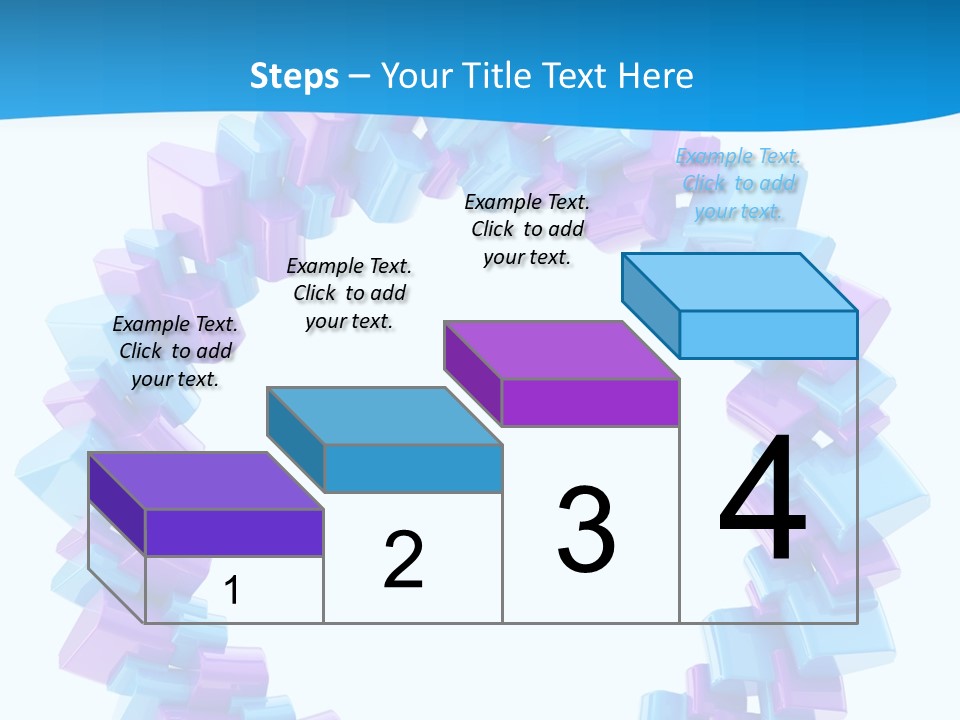 Steps – Your Title Text Here

Example Text. Click to add your text.

Example Text. Click to add your text.

Example Text. Click to add your text.

Example Text. Click to add your text.

1

2

3

4